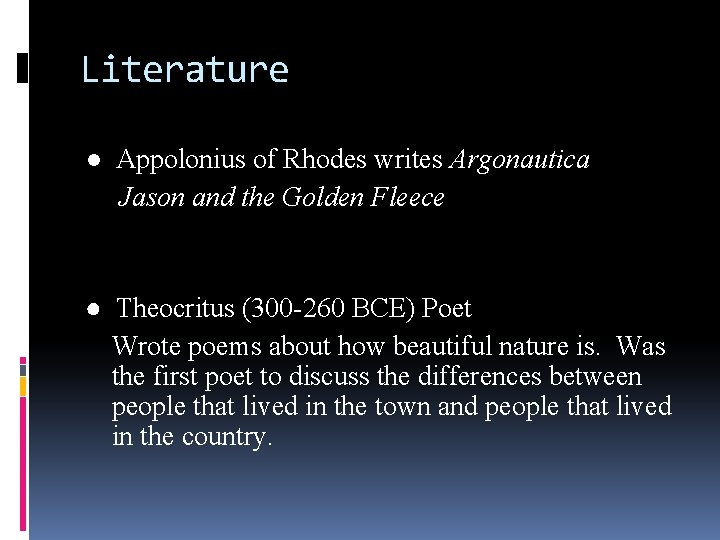 Literature

● Appolonius of Rhodes writes Argonautica
Jason and the Golden Fleece

● Theocritus (300-260 BCE) Poet
Wrote poems about how beautiful nature is. Was the first poet to discuss the differences between people that lived in the town and people that lived in the country.